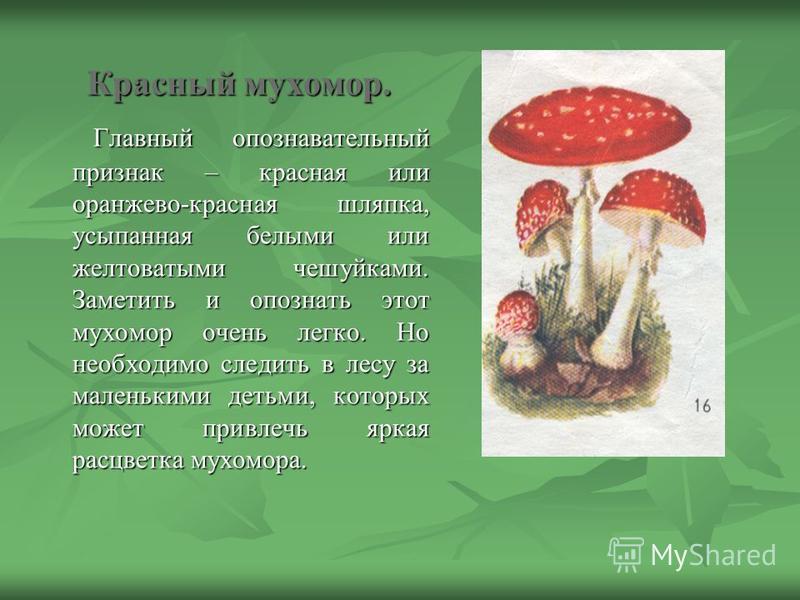 Красный мухомор.

Главный опознавательный признак – красная или оранжево-красная шляпка, усыпанная белыми или желтоватыми чешуйками. Заметить и опознать этот мухомор очень легко. Но необходимо следить в лесу за маленькими детьми, которых может привлечь яркая расцветка мухомора.

16

MyShared